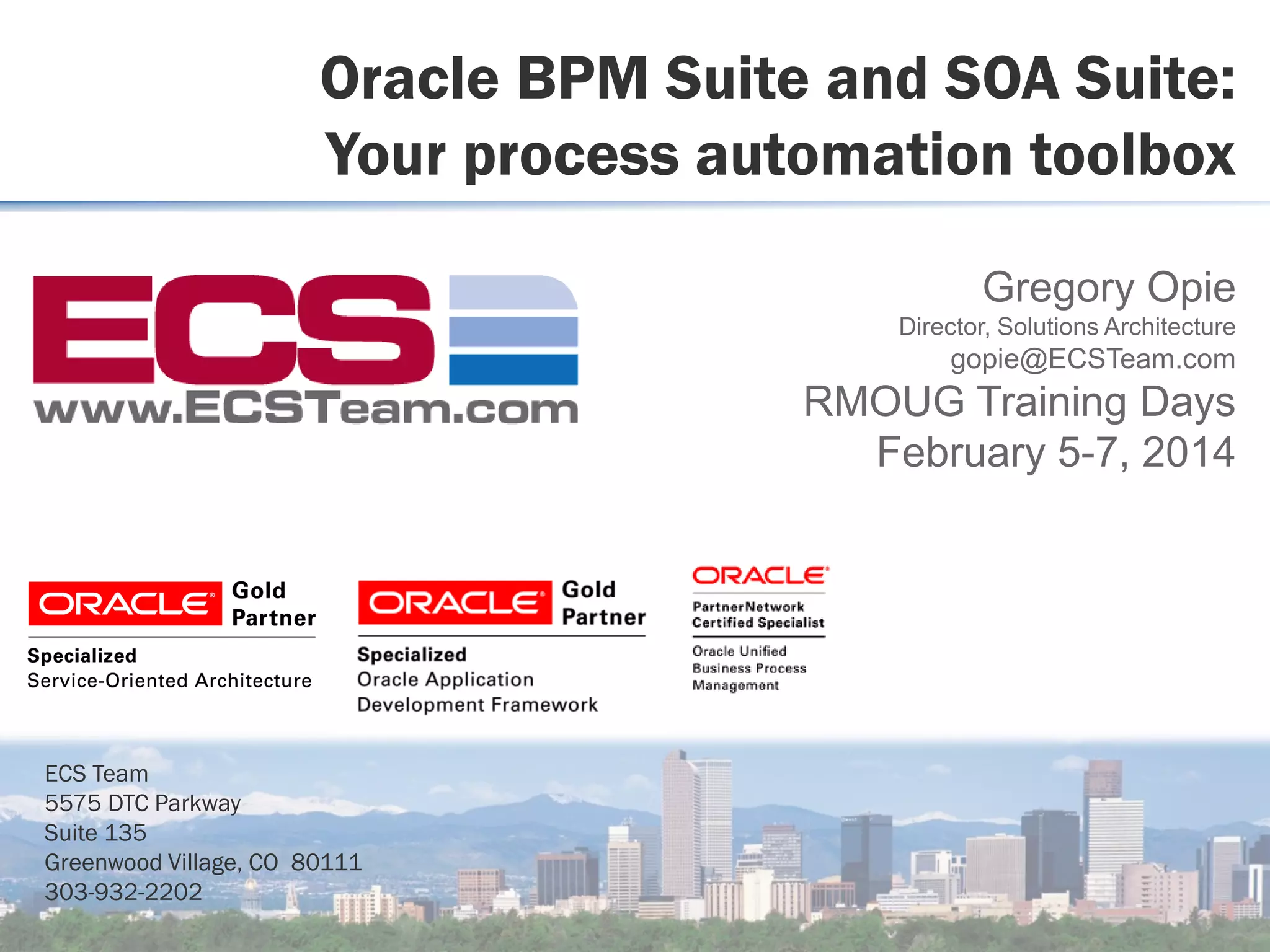 Oracle BPM Suite and SOA Suite: Your process automation toolbox

ECS
www.ECSTeam.com

Gregory Opie
Director, Solutions Architecture
gopie@ECSTeam.com
RMOUG Training Days
February 5-7, 2014

ORACLE Gold Partner
Specialized
Service-Oriented Architecture

ORACLE Gold Partner
Specialized
Oracle Application Development Framework

ORACLE
PartnerNetwork
Certified Specialist
Oracle Unified Business Process Management

ECS Team
5575 DTC Parkway
Suite 135
Greenwood Village, CO 80111
303-932-2202